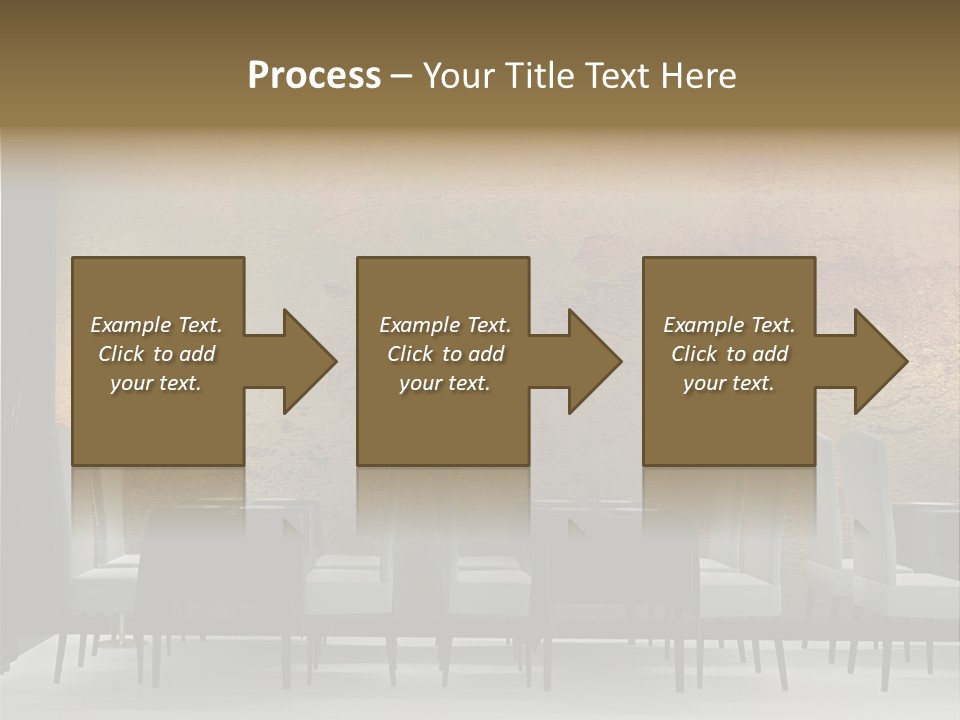 Process – Your Title Text Here

Example Text. Click to add your text.

Example Text. Click to add your text.

Example Text. Click to add your text.